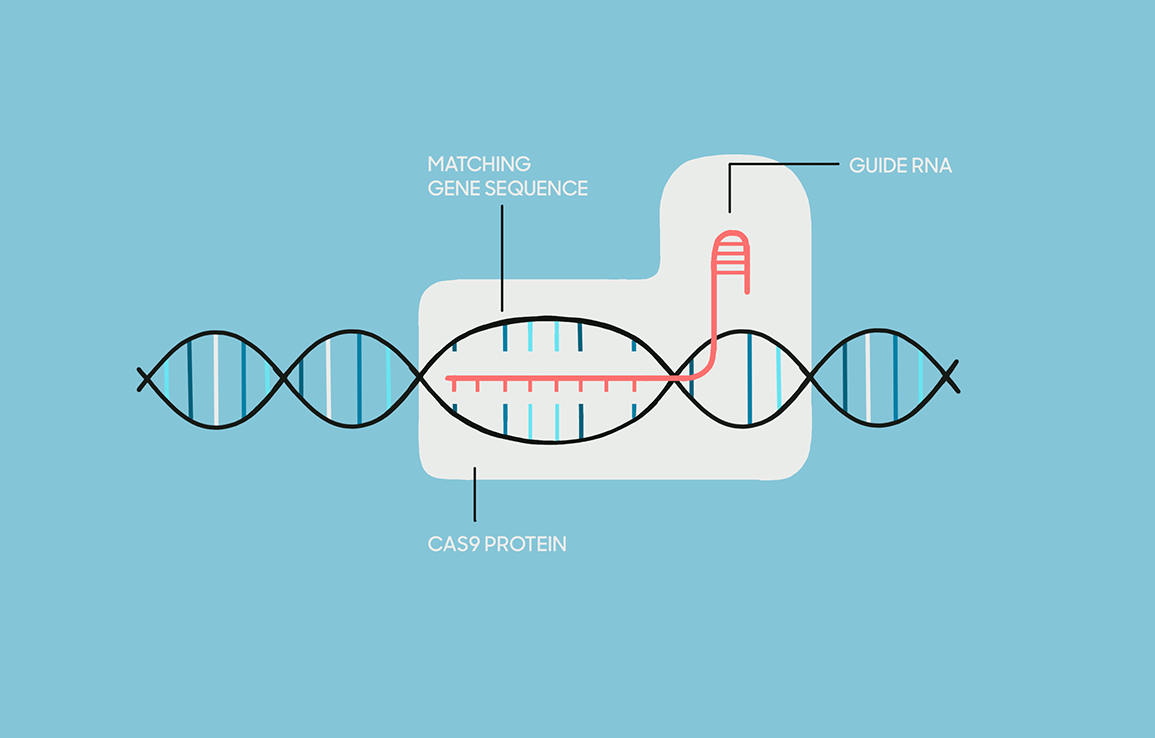 MATCHING GENE SEQUENCE

GUIDE RNA

CAS9 PROTEIN